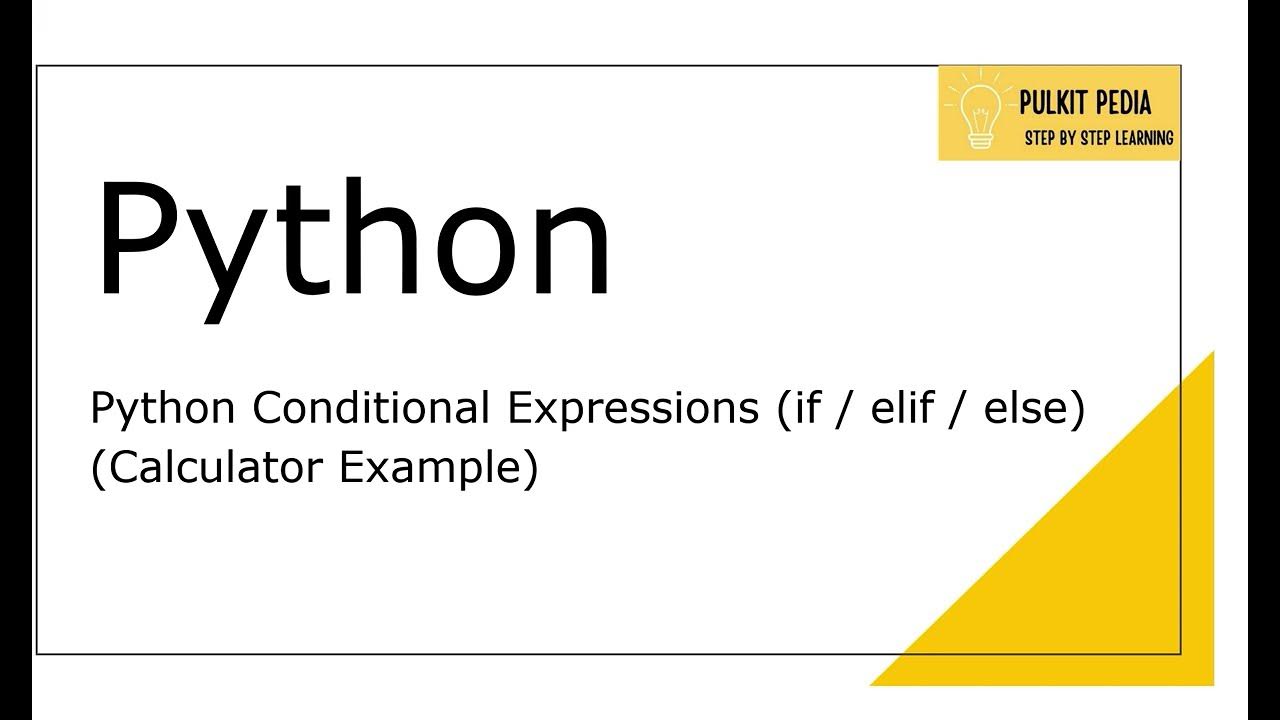 PULKIT PEDIA
STEP BY STEP LEARNING

Python

Python Conditional Expressions (if / elif / else)
(Calculator Example)